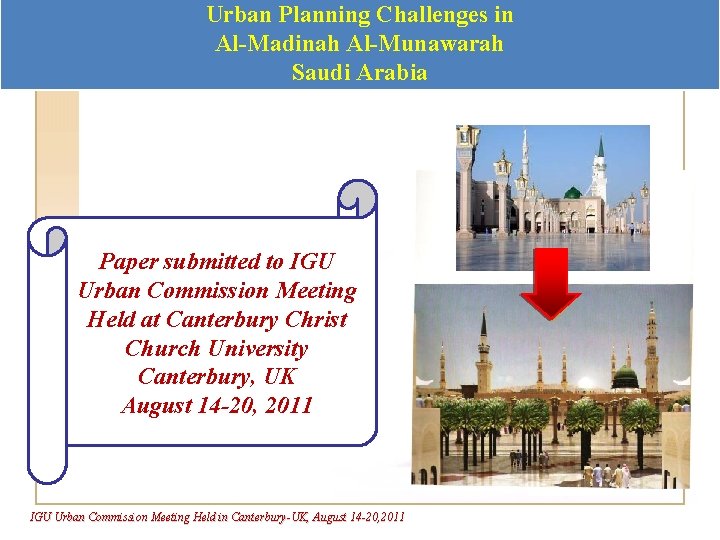 Urban Planning Challenges in
Al-Madinah Al-Munawarah
Saudi Arabia

Paper submitted to IGU Urban Commission Meeting Held at Canterbury Christ Church University Canterbury, UK August 14-20, 2011

IGU Urban Commission Meeting Held in Canterbury-UK, August 14-20,2011